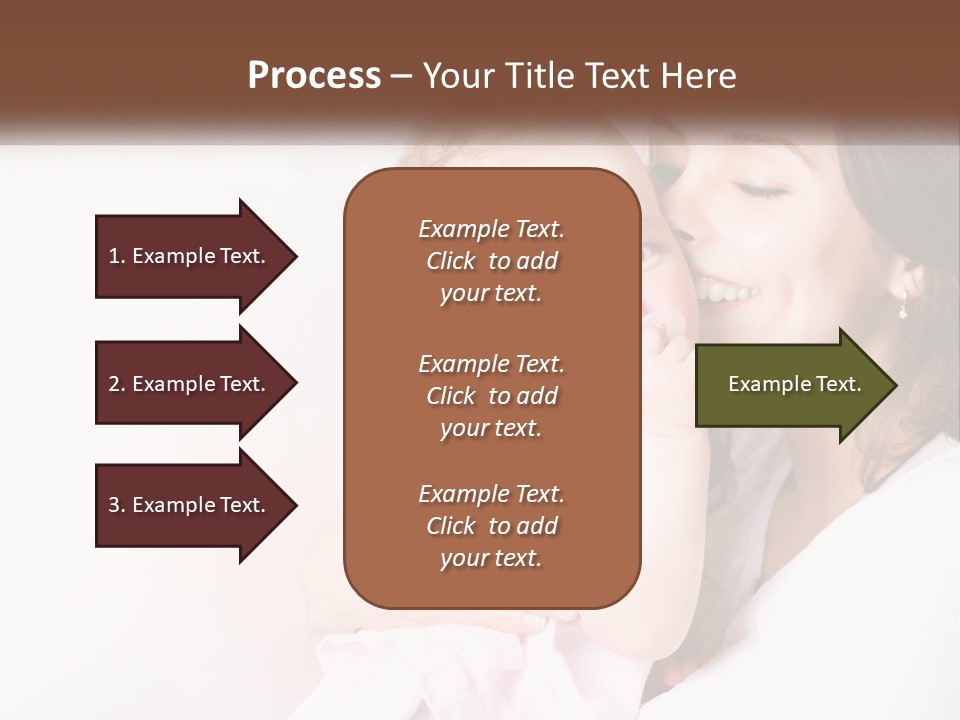 Process – Your Title Text Here

1. Example Text.

2. Example Text.

3. Example Text.

Example Text. Click to add your text.

Example Text. Click to add your text.

Example Text. Click to add your text.

Example Text.